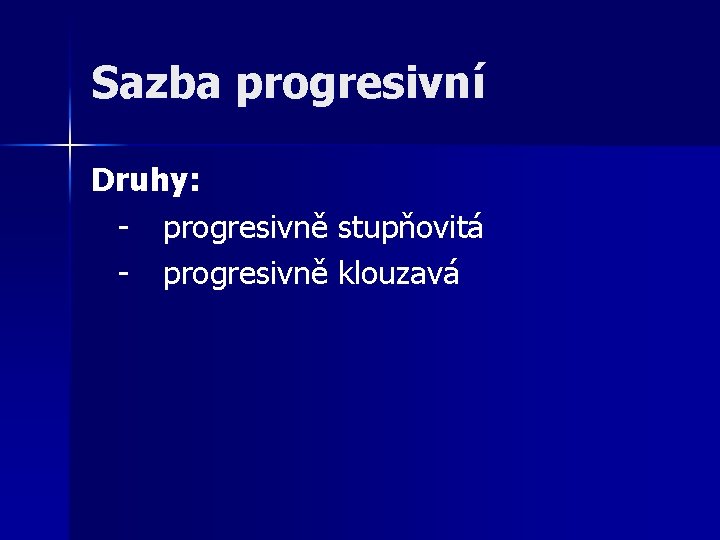 Sazba progresivní

Druhy:
- progresivně stupňovitá
- progresivně klouzavá